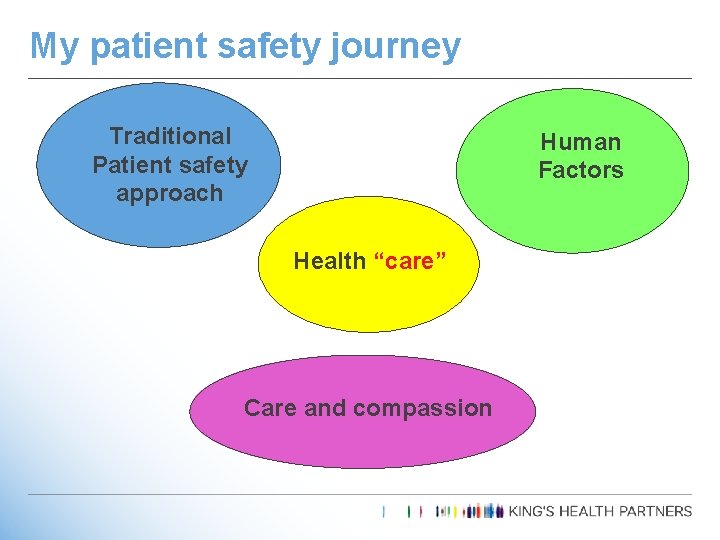 My patient safety journey

Traditional Patient safety approach

Human Factors

Health “care”

Care and compassion

KING'S HEALTH PARTNERS